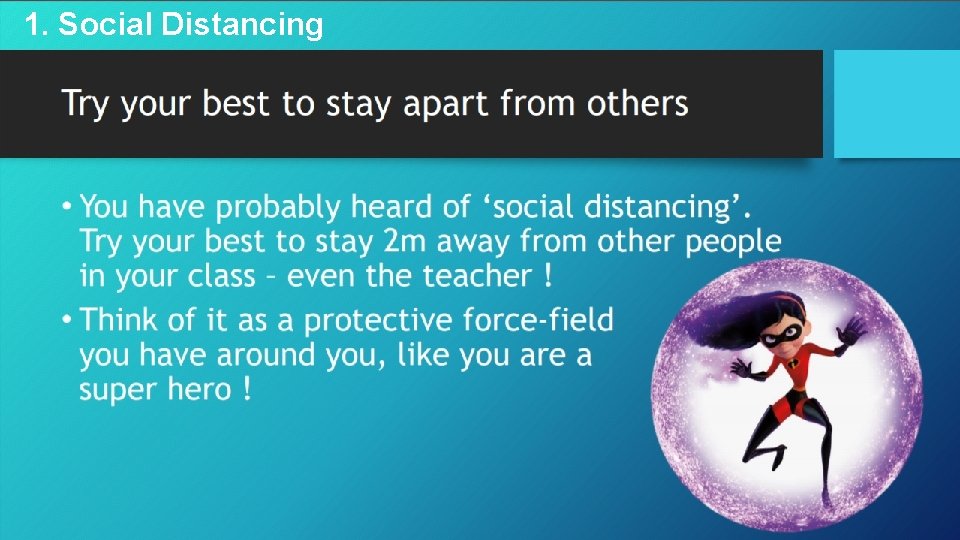 1. Social Distancing

Try your best to stay apart from others

• You have probably heard of ‘social distancing’. Try your best to stay 2m away from other people in your class – even the teacher !

• Think of it as a protective force-field you have around you, like you are a super hero !